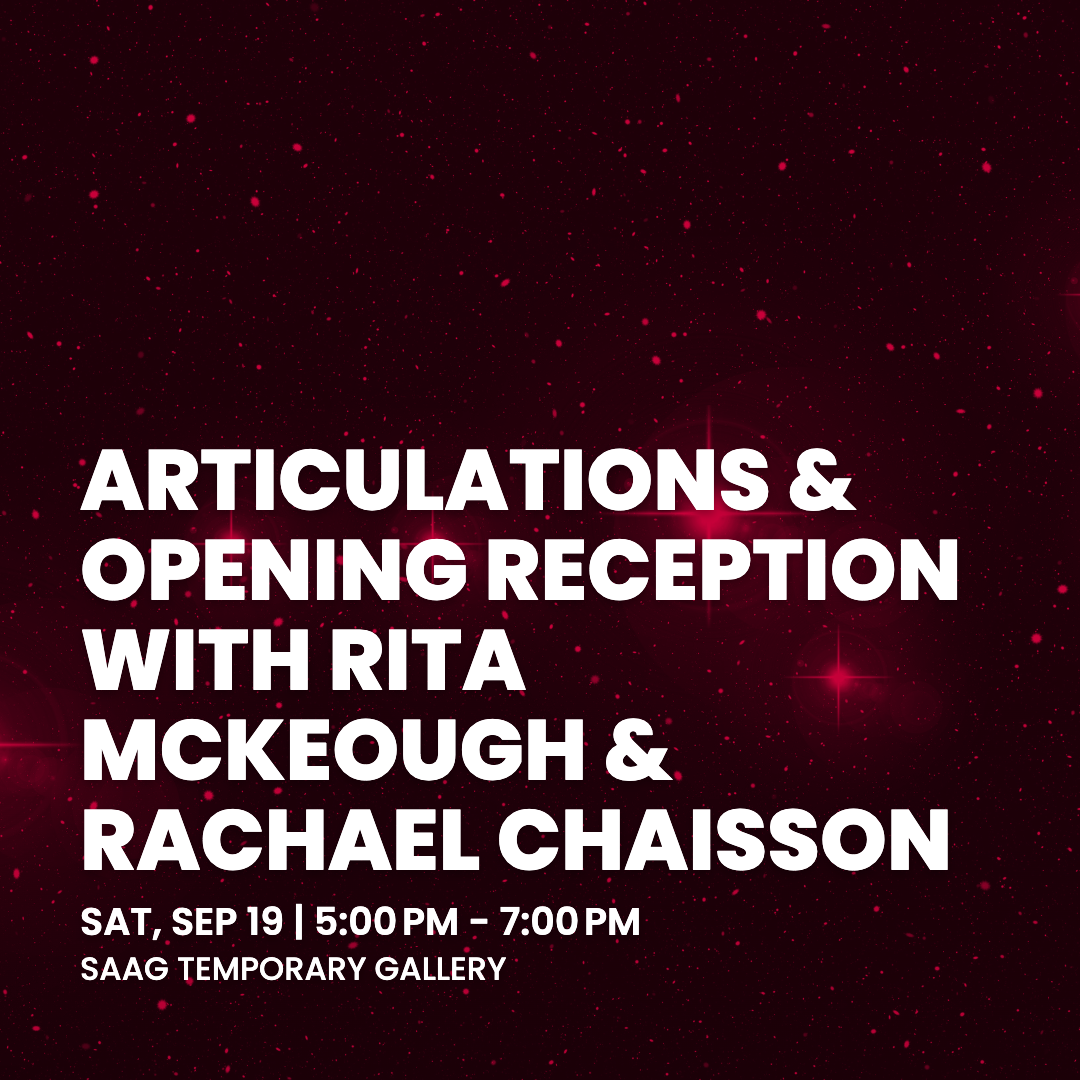 ARTICULATIONS & OPENING RECEPTION WITH RITA MCKEOUGH & RACHAEL CHAISSON

SAT, SEP 19 | 5:00 PM - 7:00 PM
SAAG TEMPORARY GALLERY